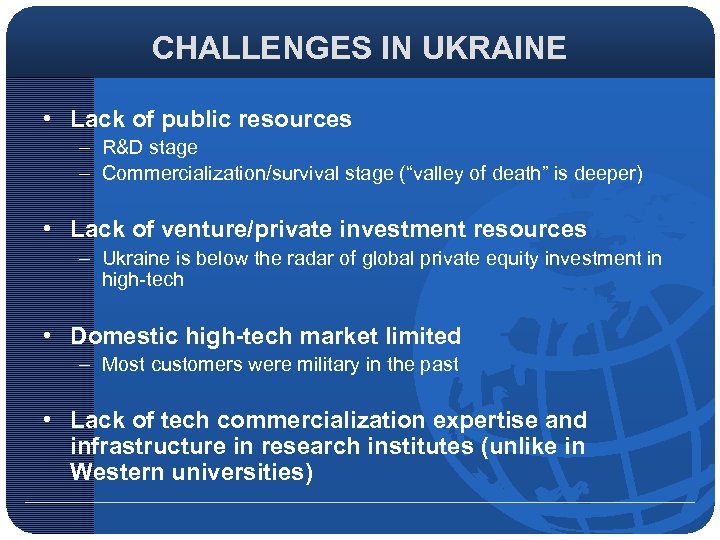 CHALLENGES IN UKRAINE

• Lack of public resources
– R&D stage
– Commercialization/survival stage (“valley of death” is deeper)

• Lack of venture/private investment resources
– Ukraine is below the radar of global private equity investment in high-tech

• Domestic high-tech market limited
– Most customers were military in the past

• Lack of tech commercialization expertise and infrastructure in research institutes (unlike in Western universities)